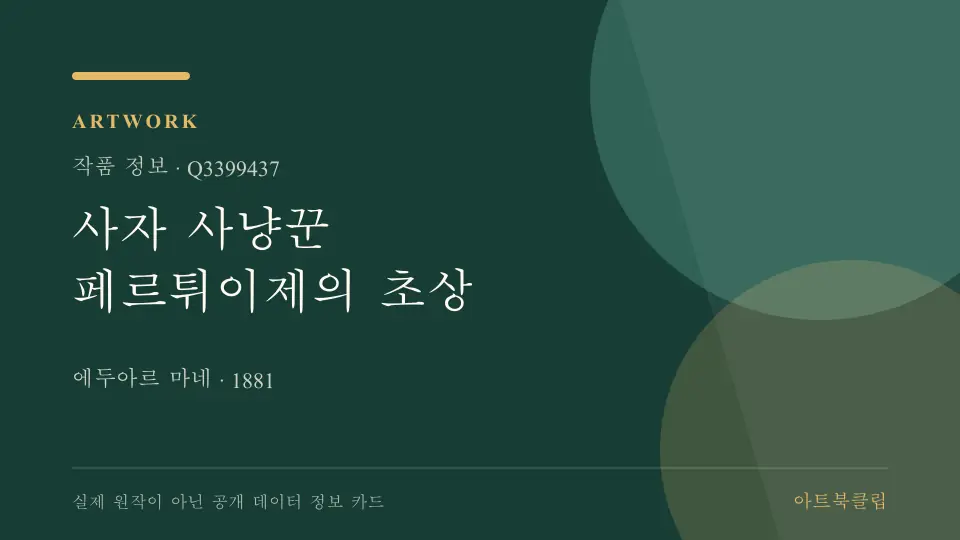 ARTWORK

작품 정보 · Q3399437

사자 사냥꾼
페르튀이제의 초상

에두아르 마네 · 1881

실제 원작이 아닌 공개 데이터 정보 카드

아트북클립